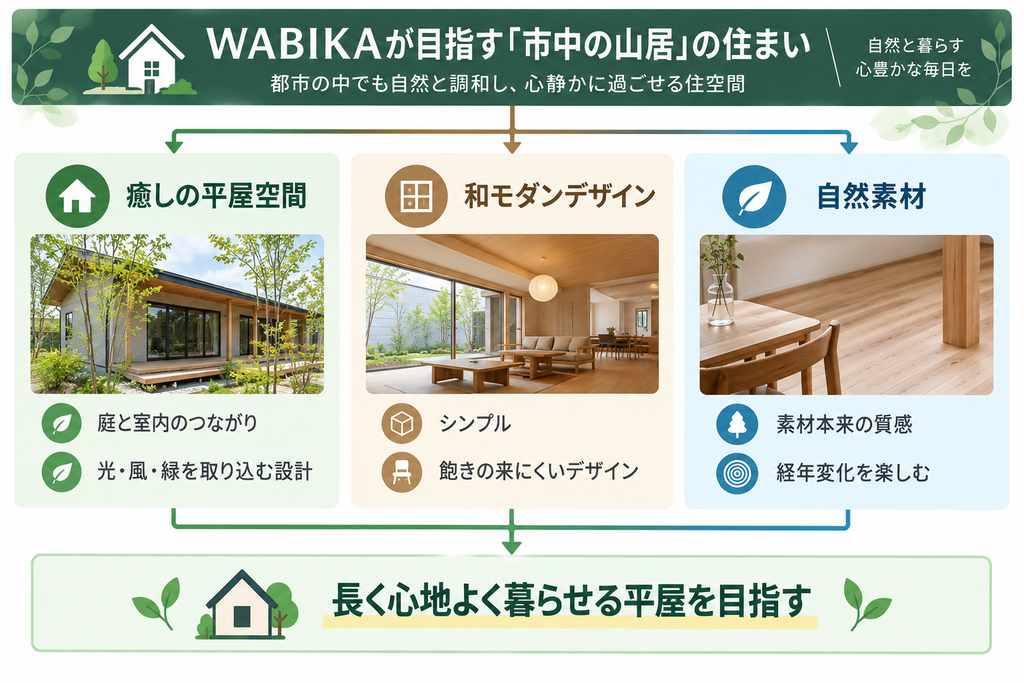 WABIKAが目指す「市中の山居」の住まい
都市の中でも自然と調和し、心静かに過ごせる住空間

自然と暮らす
心豊かな毎日を

癒しの平屋空間
庭と室内のつながり
光・風・緑を取り込む設計

和モダンデザイン
シンプル
飽きの来にくいデザイン

自然素材
素材本来の質感
経年変化を楽しむ

長く心地よく暮らせる平屋を目指す